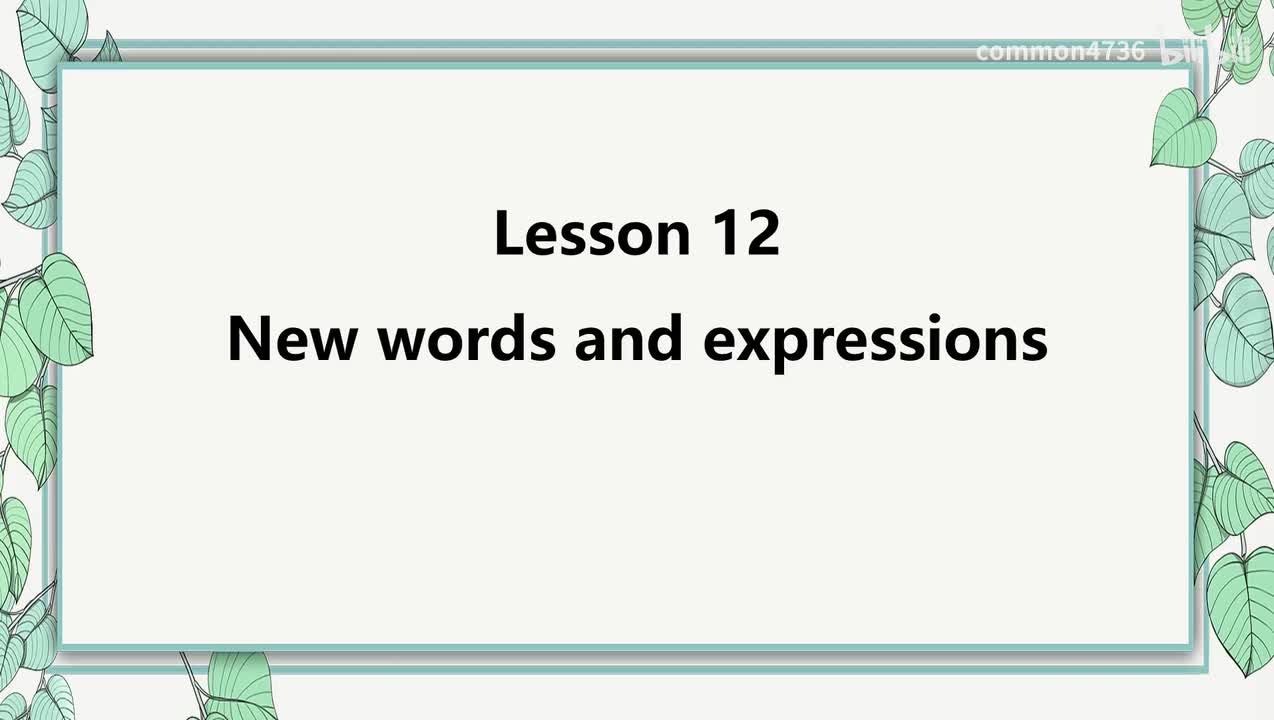 common4736 bilibili

Lesson 12

New words and expressions